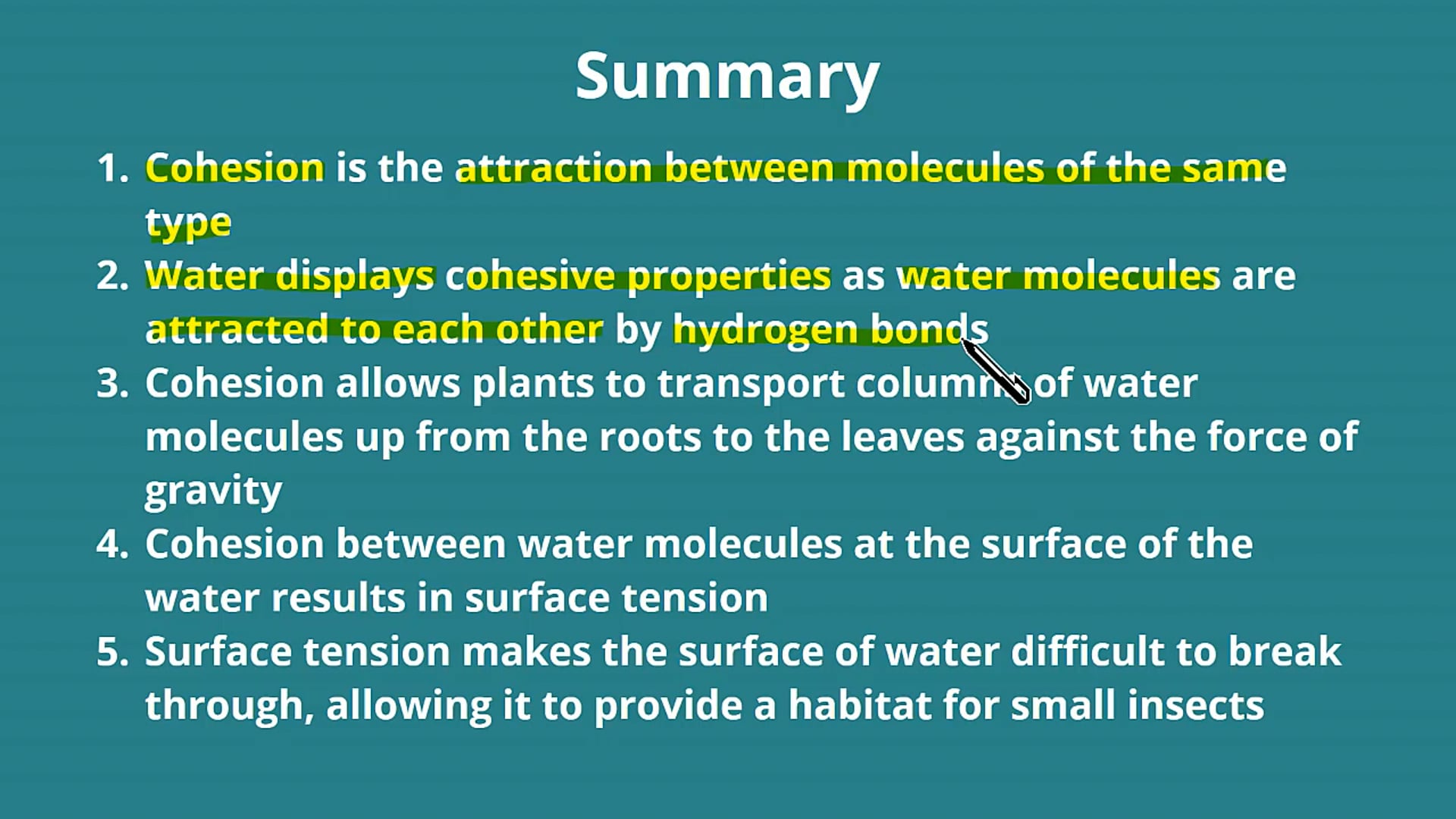 Summary

1. Cohesion is the attraction between molecules of the same type

2. Water displays cohesive properties as water molecules are attracted to each other by hydrogen bonds

3. Cohesion allows plants to transport columns of water molecules up from the roots to the leaves against the force of gravity

4. Cohesion between water molecules at the surface of the water results in surface tension

5. Surface tension makes the surface of water difficult to break through, allowing it to provide a habitat for small insects